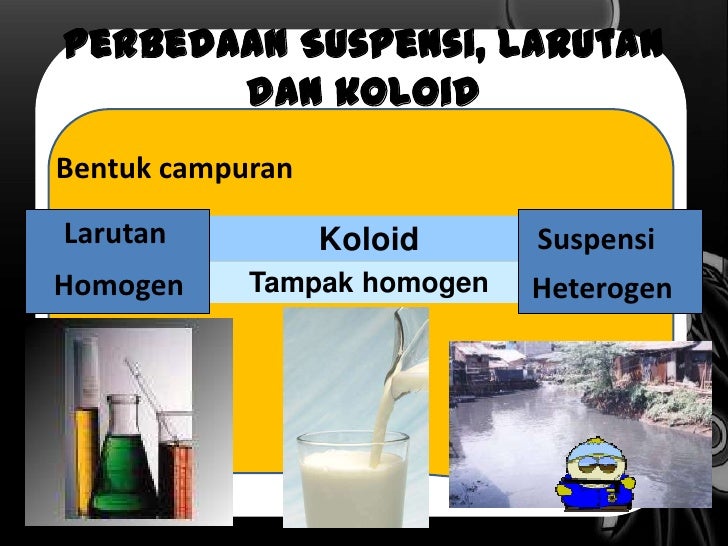 PERBEDAAN SUSPENSI, LARUTAN DAN KOLOID

Bentuk campuran

Larutan
Homogen

Koloid
Tampak homogen

Suspensi
Heterogen